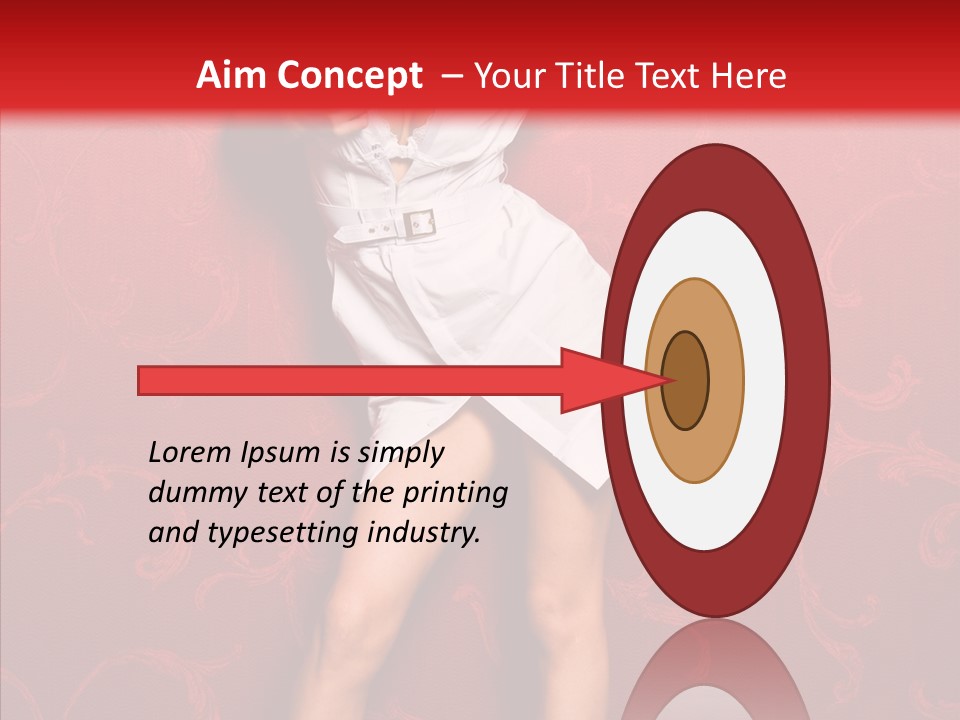 Aim Concept – Your Title Text Here

Lorem Ipsum is simply dummy text of the printing and typesetting industry.